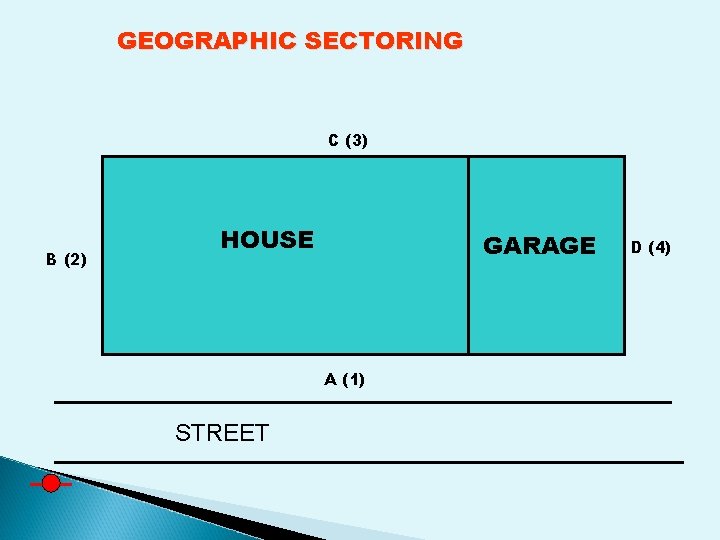 GEOGRAPHIC SECTORING

C (3)

B (2)

HOUSE

GARAGE

D (4)

A (1)

STREET